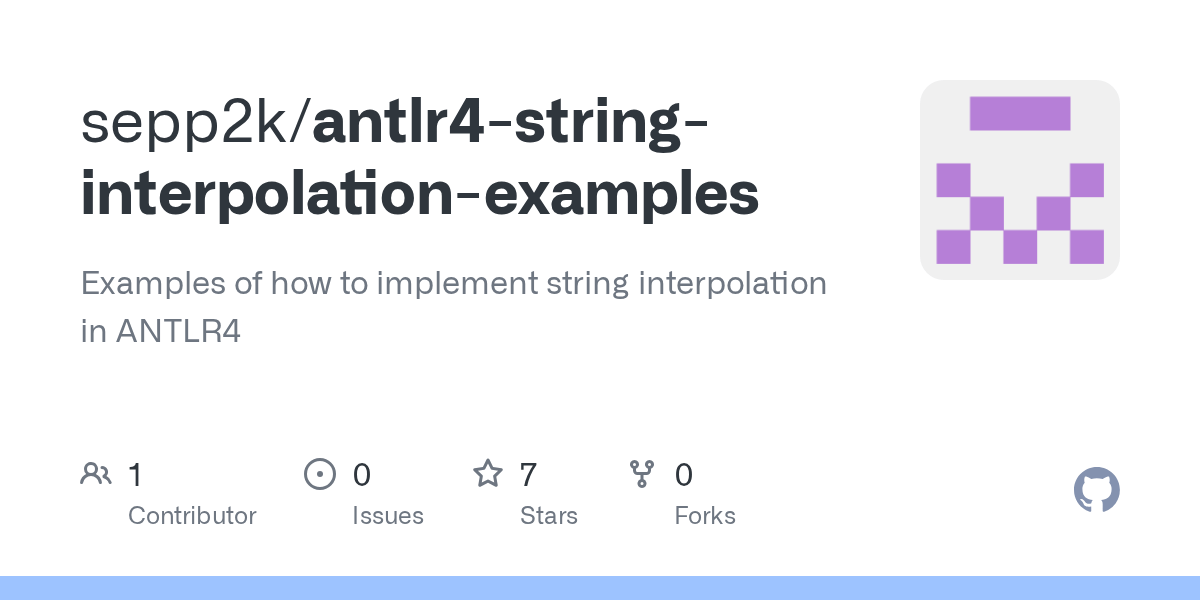 sepp2k/antlr4-string-interpolation-examples

Examples of how to implement string interpolation in ANTLR4

1 Contributor

0 Issues

7 Stars

0 Forks